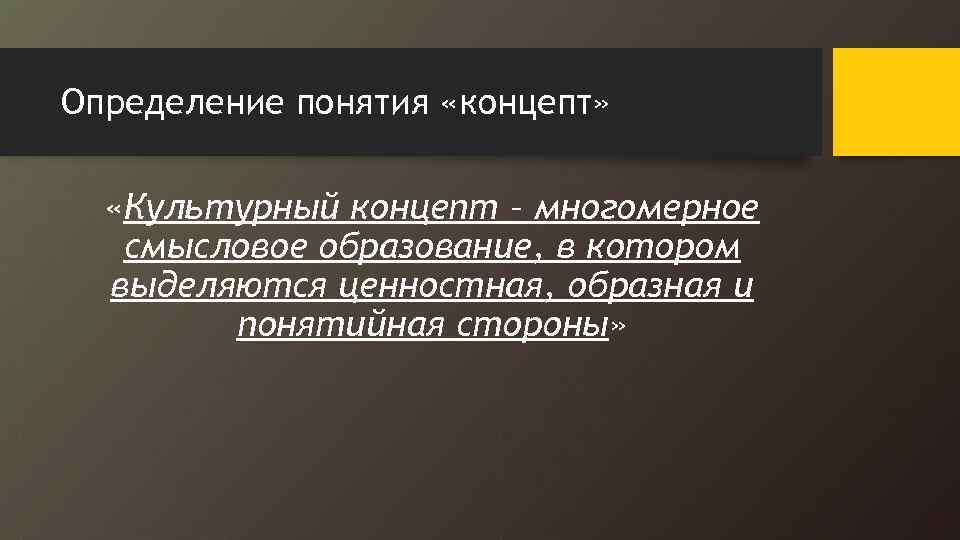 Определение понятия «концепт»

«Культурный концепт – многомерное смысловое образование, в котором выделяются ценностная, образная и понятийная стороны»